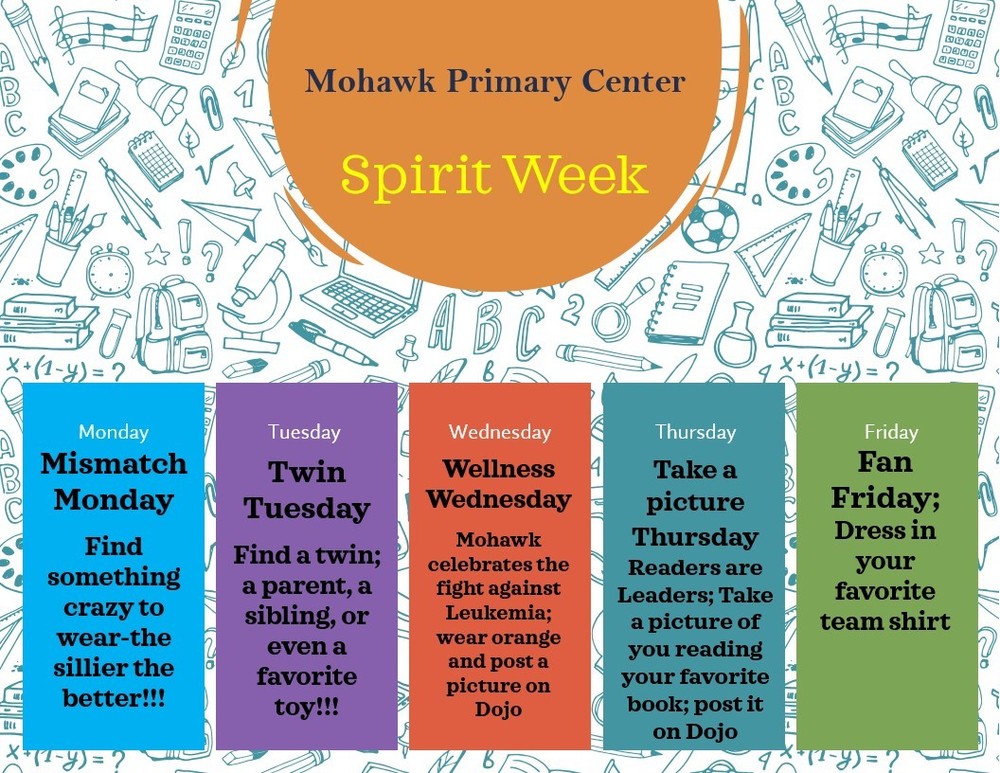 Mohawk Primary Center

Spirit Week

Monday
Mismatch Monday
Find something crazy to wear-the sillier the better!!!

Tuesday
Twin Tuesday
Find a twin; a parent, a sibling, or even a favorite toy!!!

Wednesday
Wellness Wednesday
Mohawk celebrates the fight against Leukemia; wear orange and post a picture on Dojo

Thursday
Take a picture Thursday
Readers are Leaders; Take a picture of you reading your favorite book; post it on Dojo

Friday
Fan Friday;
Dress in your favorite team shirt